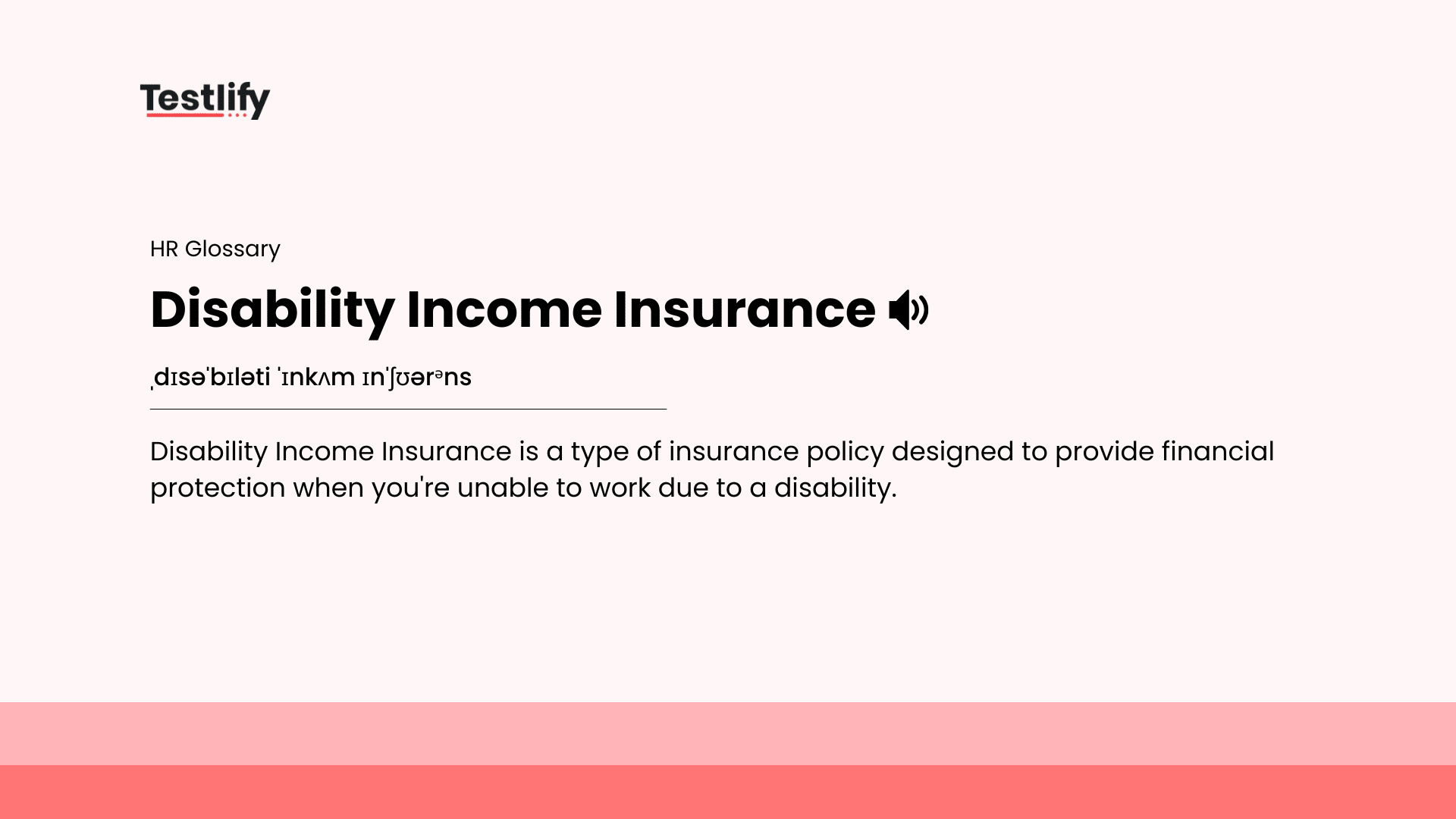 Testlify

HR Glossary

Disability Income Insurance

ˌdɪsəˈbɪləti ˈɪnkʌm ɪnˈʃʊərᵊns

Disability Income Insurance is a type of insurance policy designed to provide financial protection when you're unable to work due to a disability.